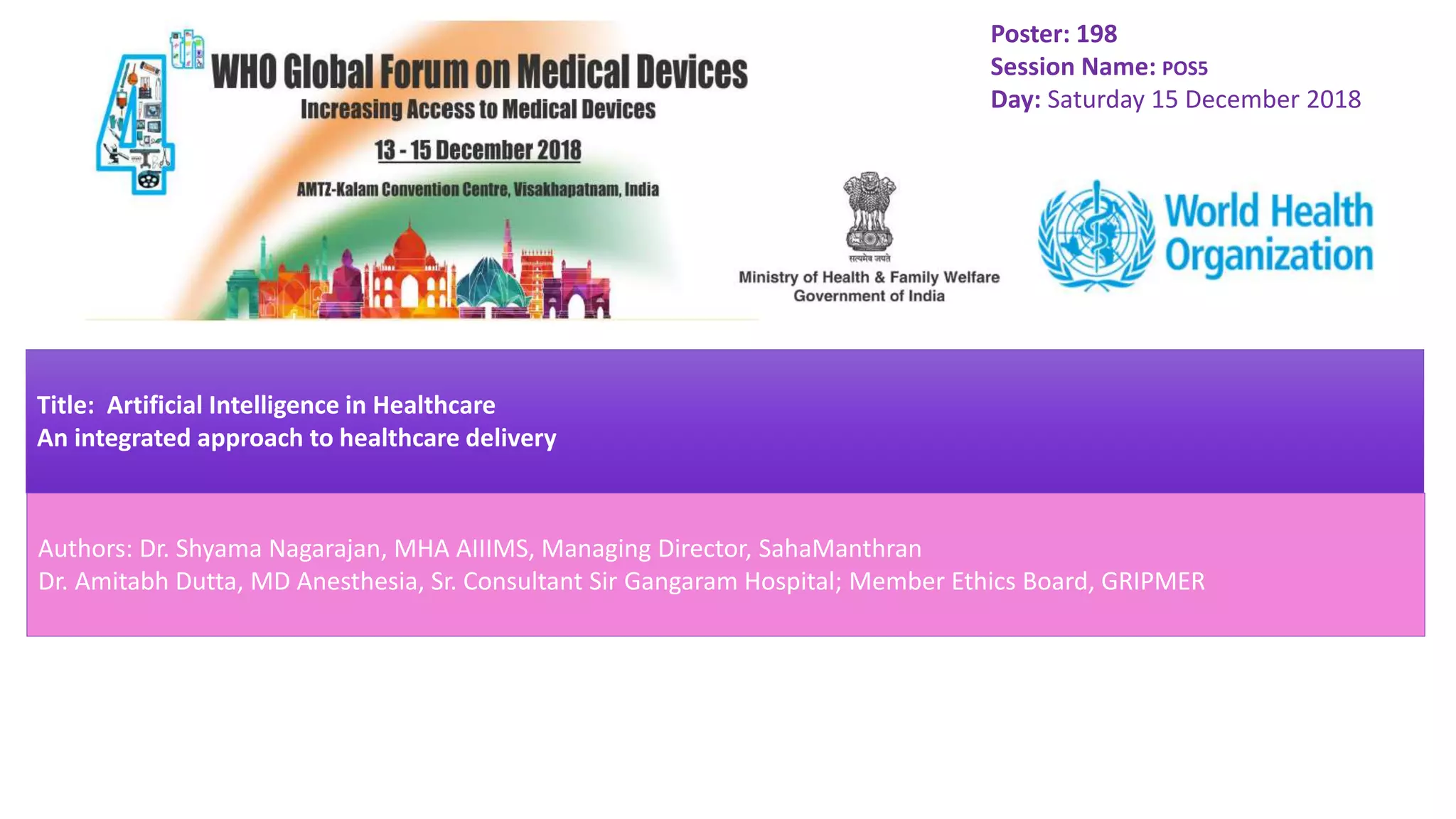 4
WHO Global Forum on Medical Devices
Increasing Access to Medical Devices
13 - 15 December 2018
AMTZ-Kalam Convention Centre, Visakhapatnam, India

Poster: 198
Session Name: POS5
Day: Saturday 15 December 2018

सत्यमेव जयते
Ministry of Health & Family Welfare
Government of India

World Health Organization

Title: Artificial Intelligence in Healthcare
An integrated approach to healthcare delivery

Authors: Dr. Shyama Nagarajan, MHA AIIIMS, Managing Director, SahaManthran
Dr. Amitabh Dutta, MD Anesthesia, Sr. Consultant Sir Gangaram Hospital; Member Ethics Board, GRIPMER